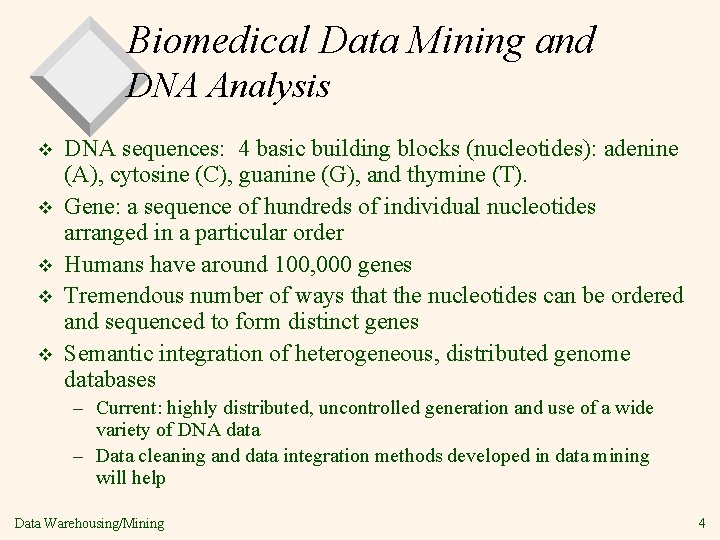 Biomedical Data Mining and DNA Analysis

❖ DNA sequences: 4 basic building blocks (nucleotides): adenine (A), cytosine (C), guanine (G), and thymine (T).

❖ Gene: a sequence of hundreds of individual nucleotides arranged in a particular order

❖ Humans have around 100,000 genes

❖ Tremendous number of ways that the nucleotides can be ordered and sequenced to form distinct genes

❖ Semantic integration of heterogeneous, distributed genome databases

– Current: highly distributed, uncontrolled generation and use of a wide variety of DNA data

– Data cleaning and data integration methods developed in data mining will help

Data Warehousing/Mining

4